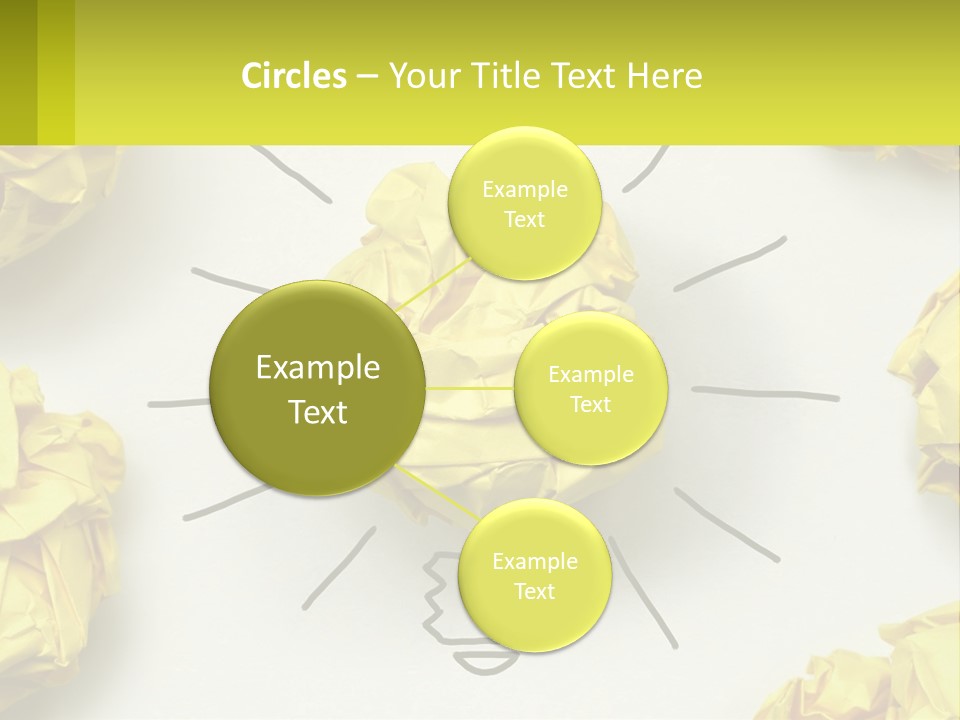 Circles – Your Title Text Here

Example Text

Example Text

Example Text

Example Text